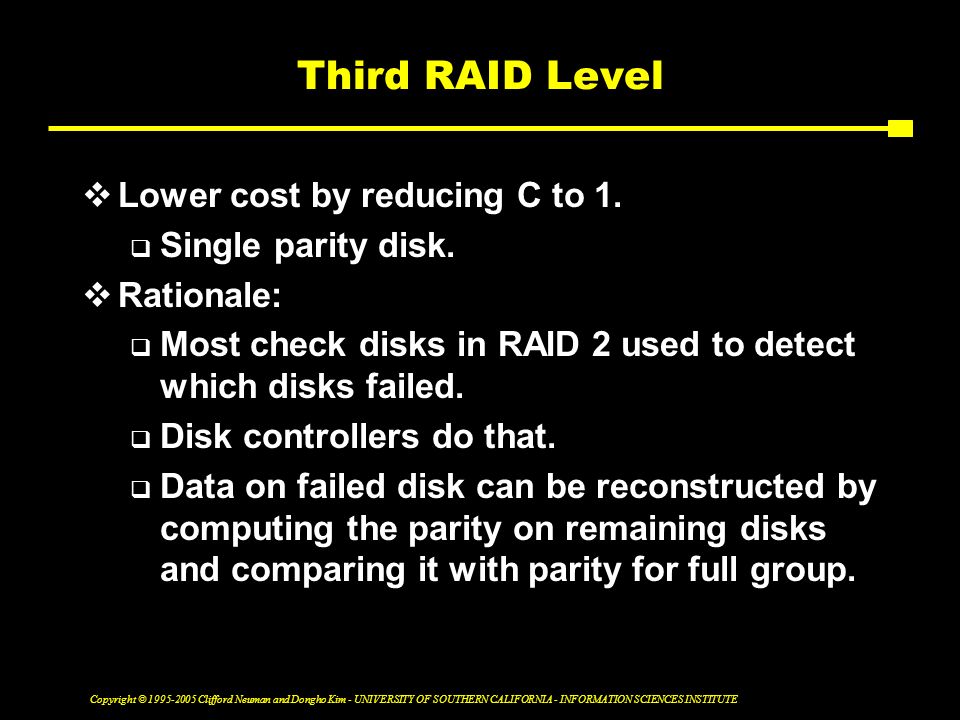 Third RAID Level

❖ Lower cost by reducing C to 1.

❑ Single parity disk.

❖ Rationale:

❑ Most check disks in RAID 2 used to detect which disks failed.

❑ Disk controllers do that.

❑ Data on failed disk can be reconstructed by computing the parity on remaining disks and comparing it with parity for full group.

Copyright © 1995-2005 Clifford Neuman and Dongho Kim - UNIVERSITY OF SOUTHERN CALIFORNIA - INFORMATION SCIENCES INSTITUTE